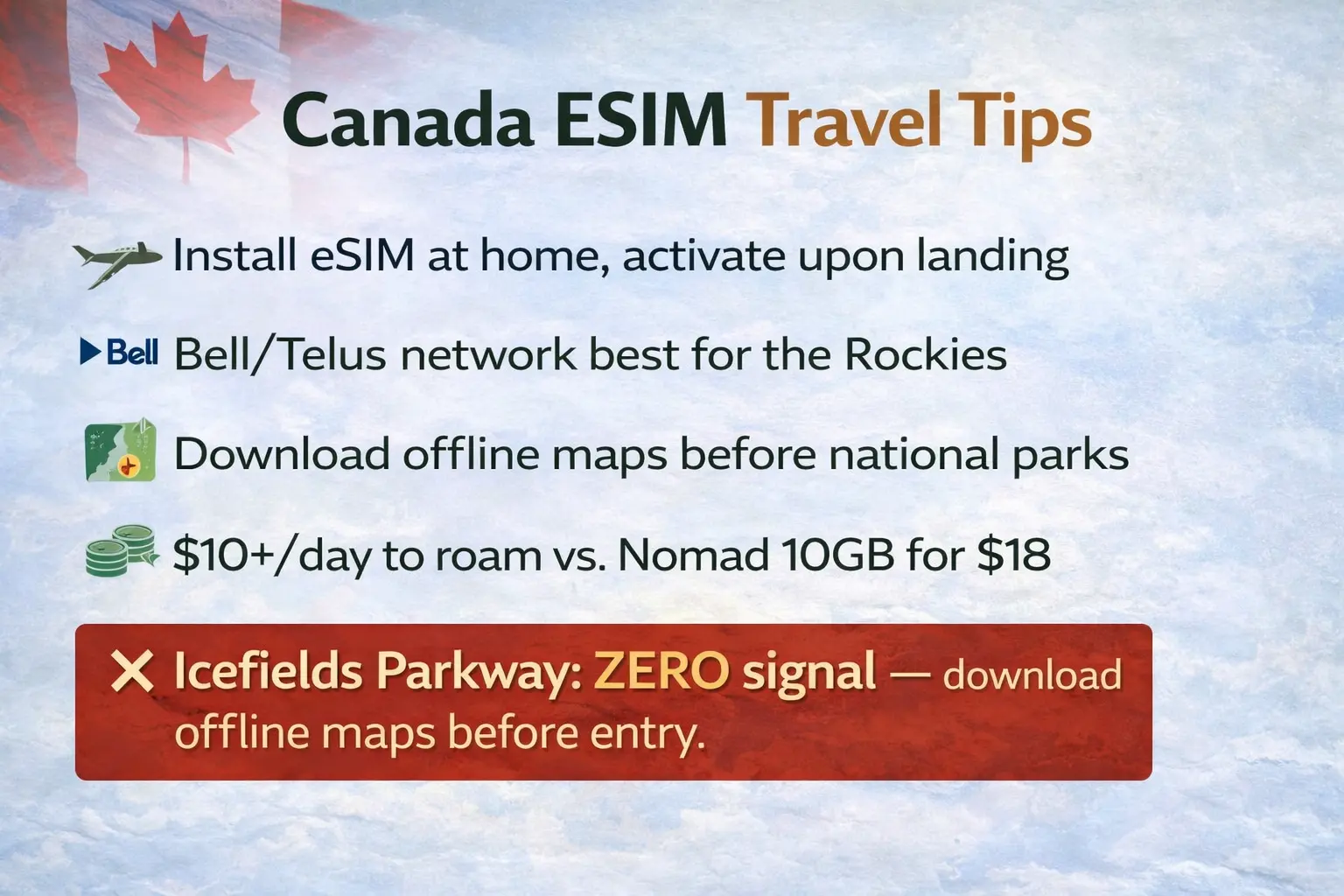 Canada ESIM Travel Tips

Install eSIM at home, activate upon landing

Bell Bell/Telus network best for the Rockies

Download offline maps before national parks

\$10+/day to roam vs. Nomad 10GB for \$18

✕ Icefields Parkway: ZERO signal — download offline maps before entry.